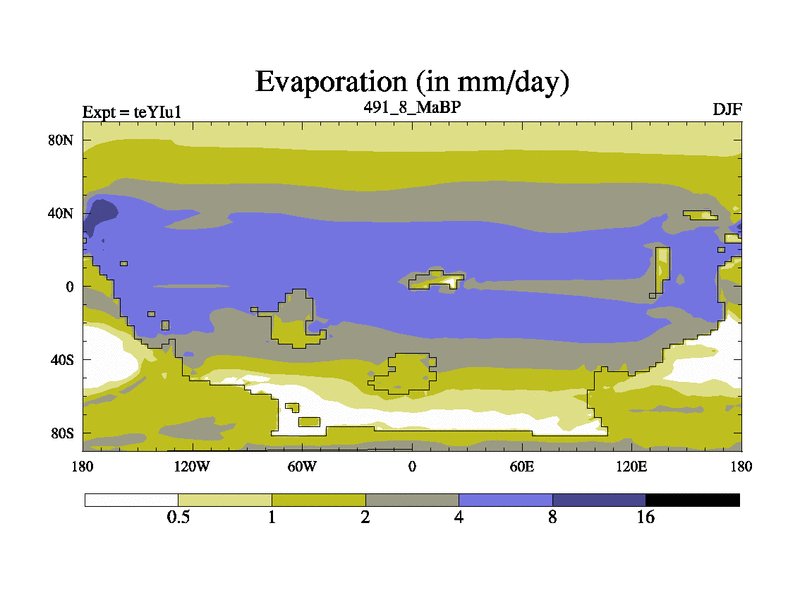 Evaporation (in mm/day)

Expt = teYIu1

491_8_MaBP

DJF

80N
40N
0
40S
80S

180 120W 60W 0 60E 120E 180

0.5 1 2 4 8 16